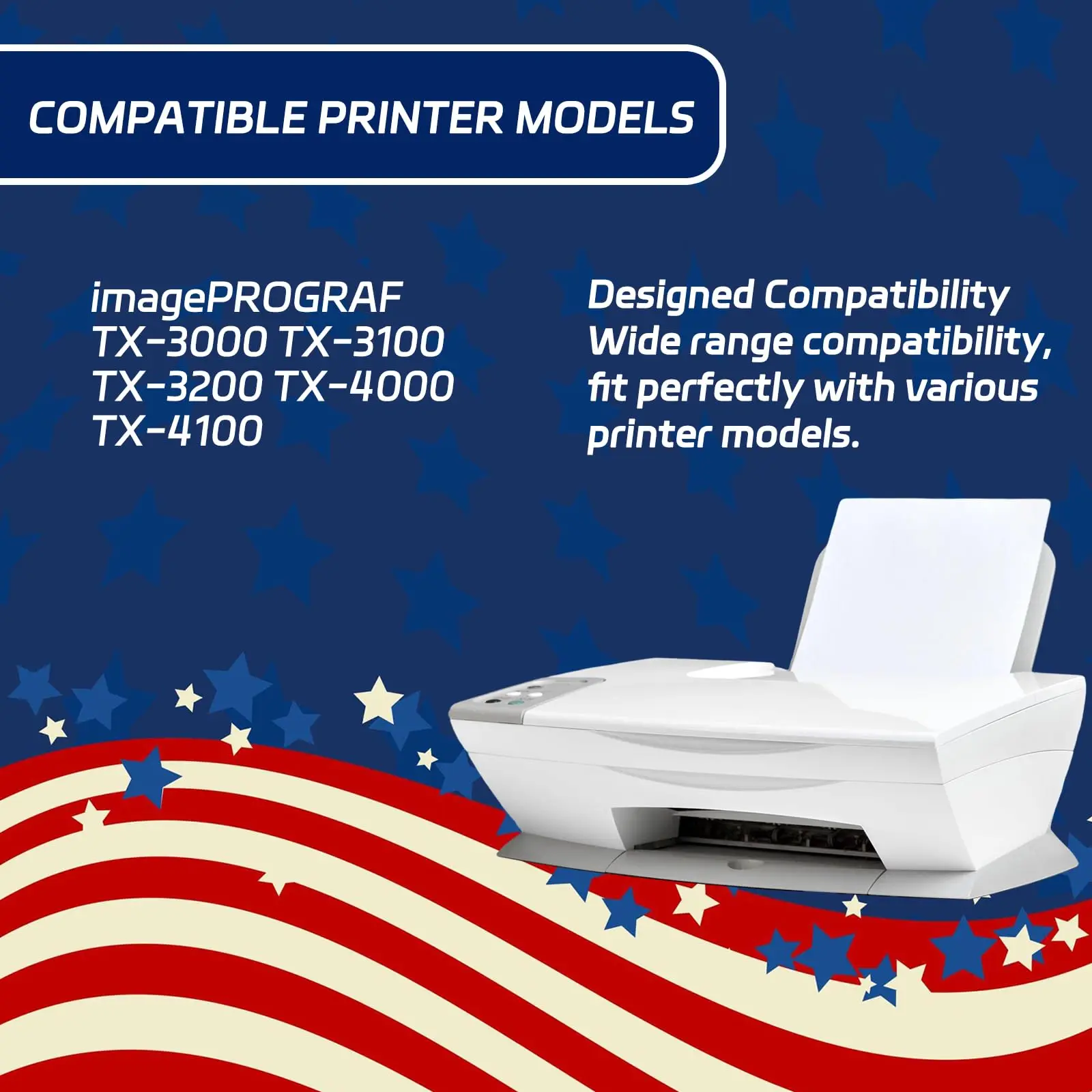 COMPATIBLE PRINTER MODELS

imagePROGRAF
TX-3000 TX-3100
TX-3200 TX-4000
TX-4100

Designed Compatibility
Wide range compatibility, fit perfectly with various printer models.